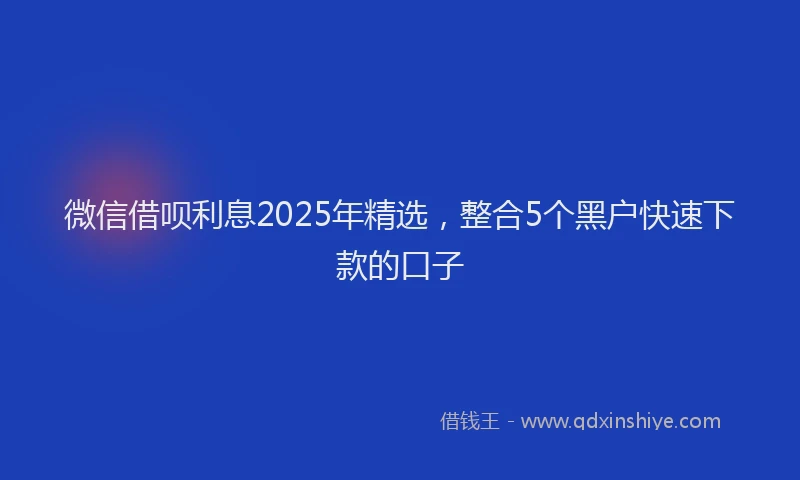 微信借呗利息2025年精选，整合5个黑户快速下款的口子

借钱王 - www.qdxinshiye.com